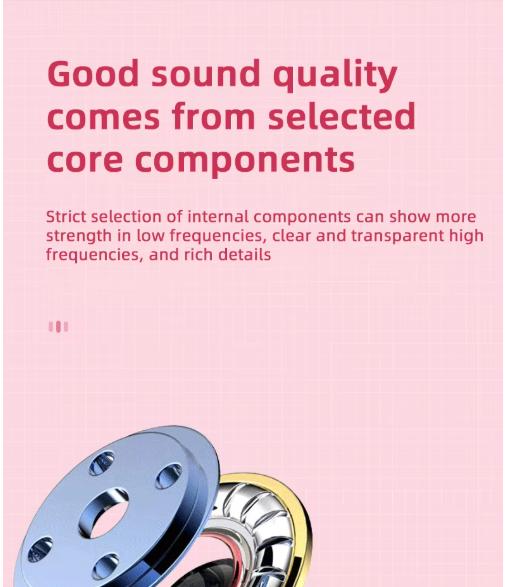 Good sound quality comes from selected core components

Strict selection of internal components can show more strength in low frequencies, clear and transparent high frequencies, and rich details